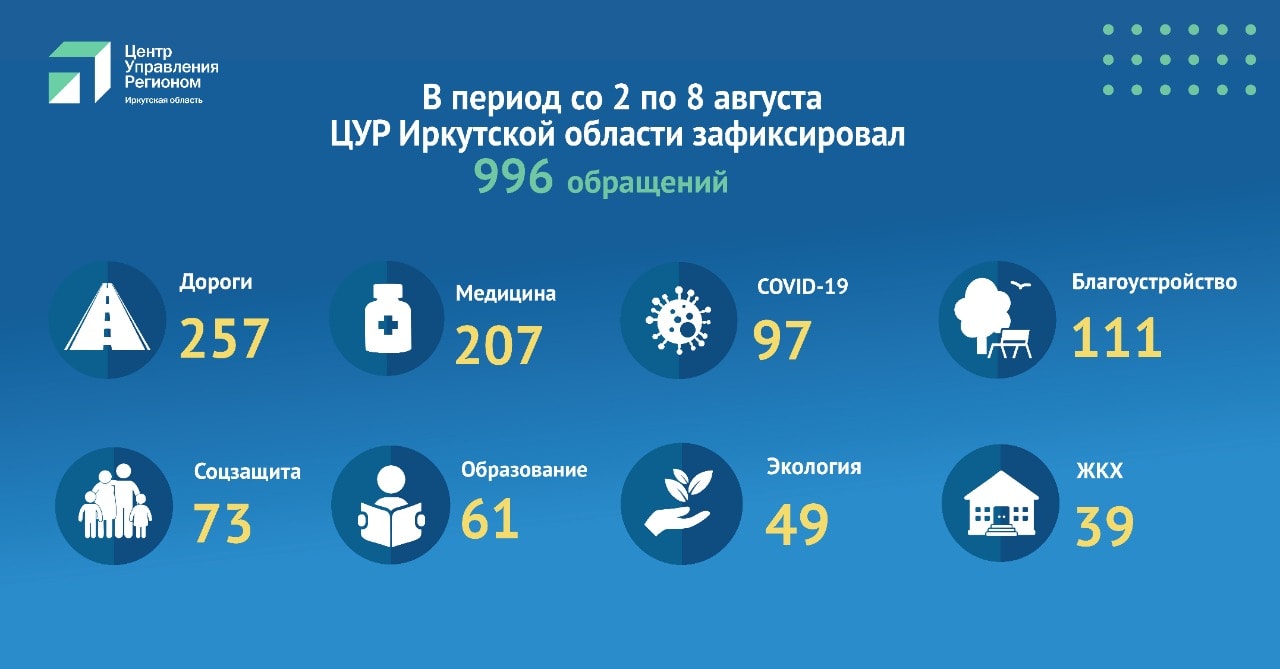 Центр Управления Регионом
Иркутская область

В период со 2 по 8 августа
ЦУР Иркутской области зафиксировал
996 обращений

Дороги
257

Медицина
207

COVID-19
97

Благоустройство
111

Соцзащита
73

Образование
61

Экология
49

ЖКХ
39